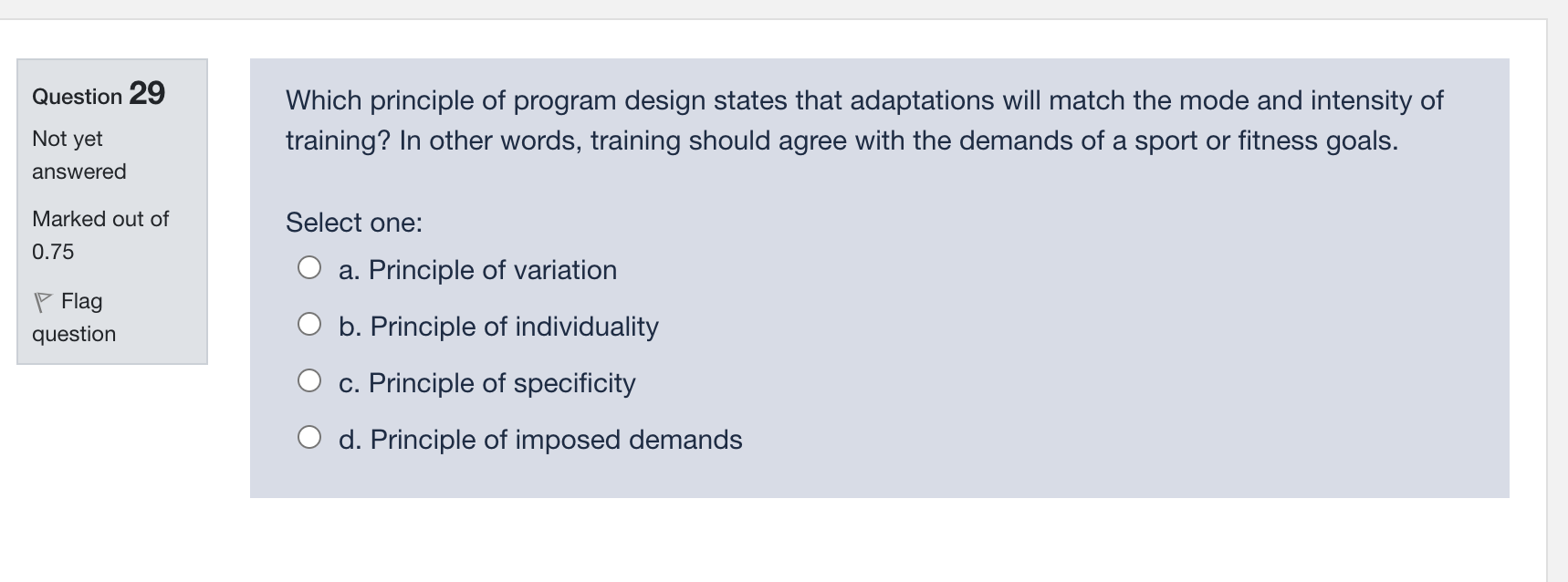 Question 29
Not yet answered
Marked out of 0.75
Flag question

Which principle of program design states that adaptations will match the mode and intensity of training? In other words, training should agree with the demands of a sport or fitness goals.

Select one:
a. Principle of variation
b. Principle of individuality
c. Principle of specificity
d. Principle of imposed demands